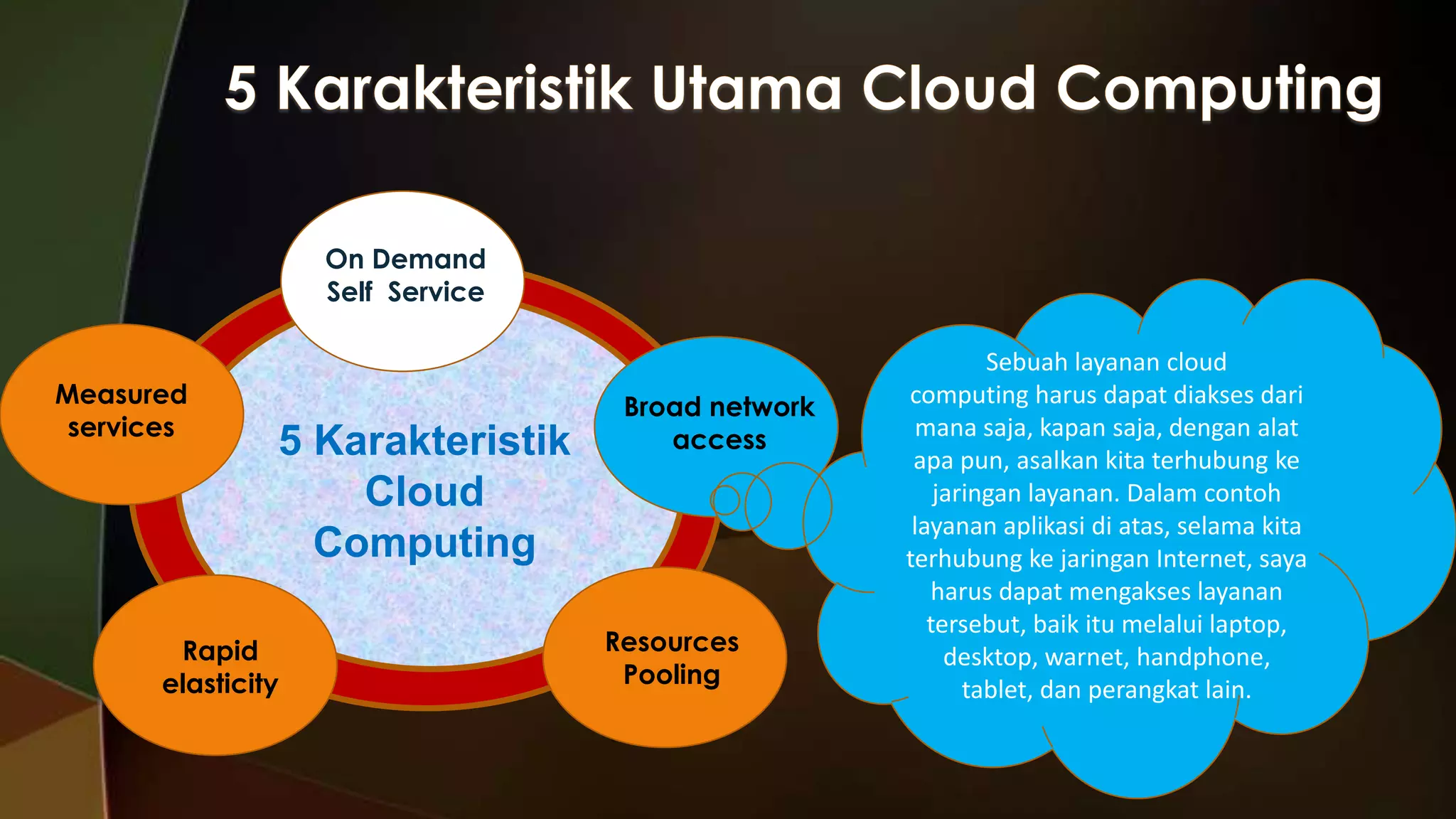 5 Karakteristik Utama Cloud Computing

On Demand Self Service

Measured services

5 Karakteristik Cloud Computing

Broad network access

Rapid elasticity

Resources Pooling

Sebuah layanan cloud computing harus dapat diakses dari mana saja, kapan saja, dengan alat apa pun, asalkan kita terhubung ke jaringan layanan. Dalam contoh layanan aplikasi di atas, selama kita terhubung ke jaringan Internet, saya harus dapat mengakses layanan tersebut, baik itu melalui laptop, desktop, warnet, handphone, tablet, dan perangkat lain.